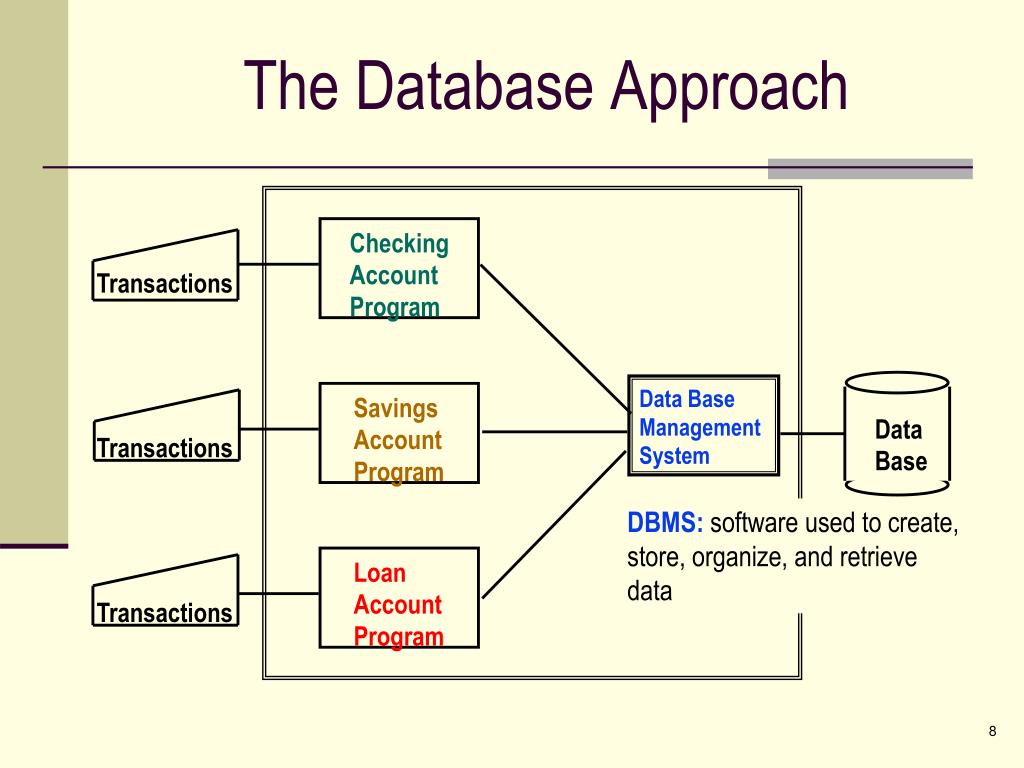 The Database Approach

Transactions

Checking Account Program

Transactions

Savings Account Program

Transactions

Loan Account Program

Data Base Management System

Data Base

DBMS: software used to create, store, organize, and retrieve data

8